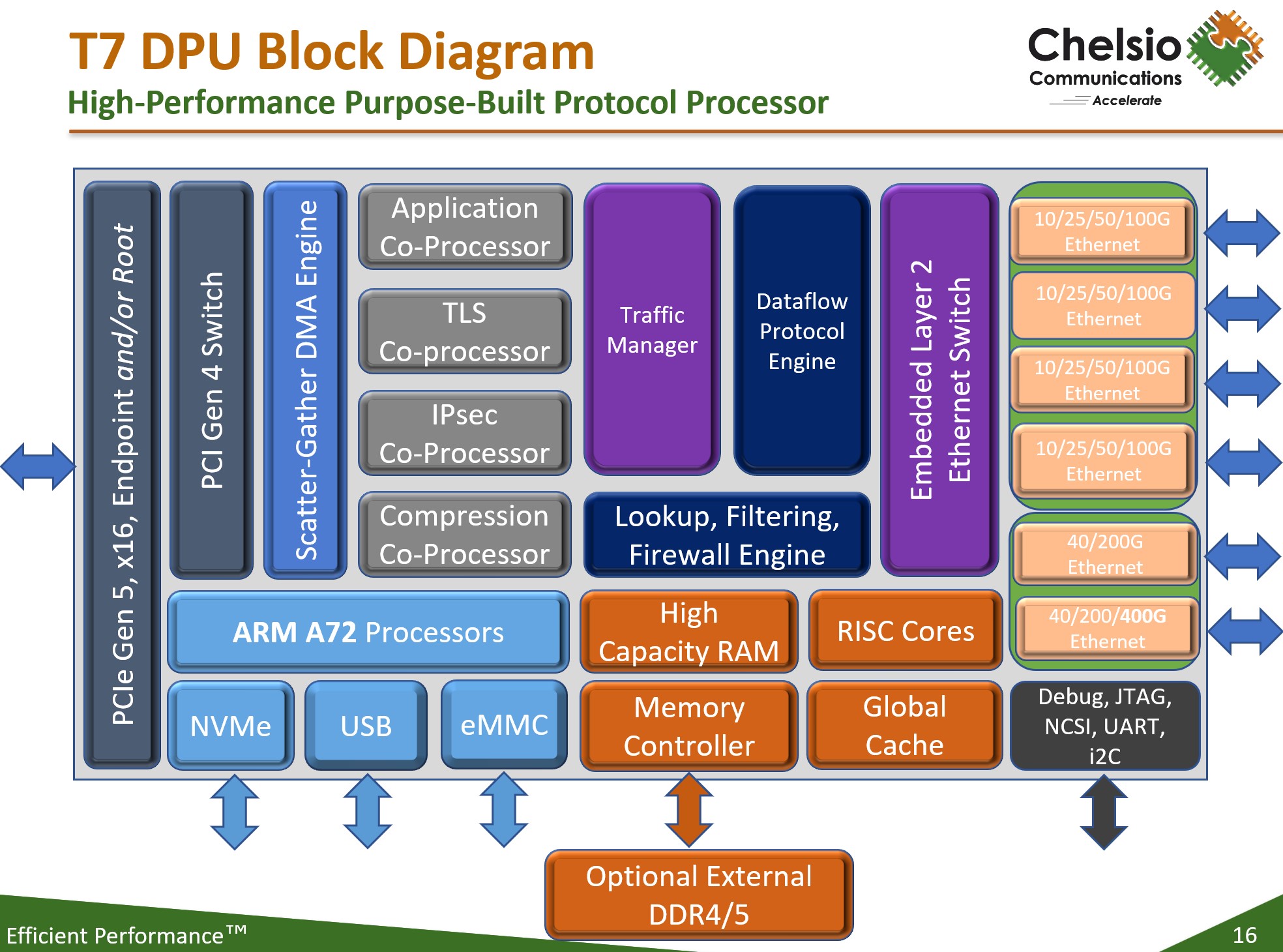 T7 DPU Block Diagram
High-Performance Purpose-Built Protocol Processor

Chelsio
Communications
Accelerate

PCIe Gen 5, x16, Endpoint and/or Root

PCI Gen 4 Switch

Scatter-Gather DMA Engine

Application Co-Processor

TLS Co-processor

IPsec Co-Processor

Compression Co-Processor

Traffic Manager

Dataflow Protocol Engine

Lookup, Filtering, Firewall Engine

Embedded Layer 2 Ethernet Switch

10/25/50/100G Ethernet

10/25/50/100G Ethernet

10/25/50/100G Ethernet

10/25/50/100G Ethernet

40/200G Ethernet

40/200/400G Ethernet

ARM A72 Processors

High Capacity RAM

RISC Cores

NVMe

USB

eMMC

Memory Controller

Global Cache

Debug, JTAG, NCSI, UART, i2C

Optional External DDR4/5

Efficient Performance™

16